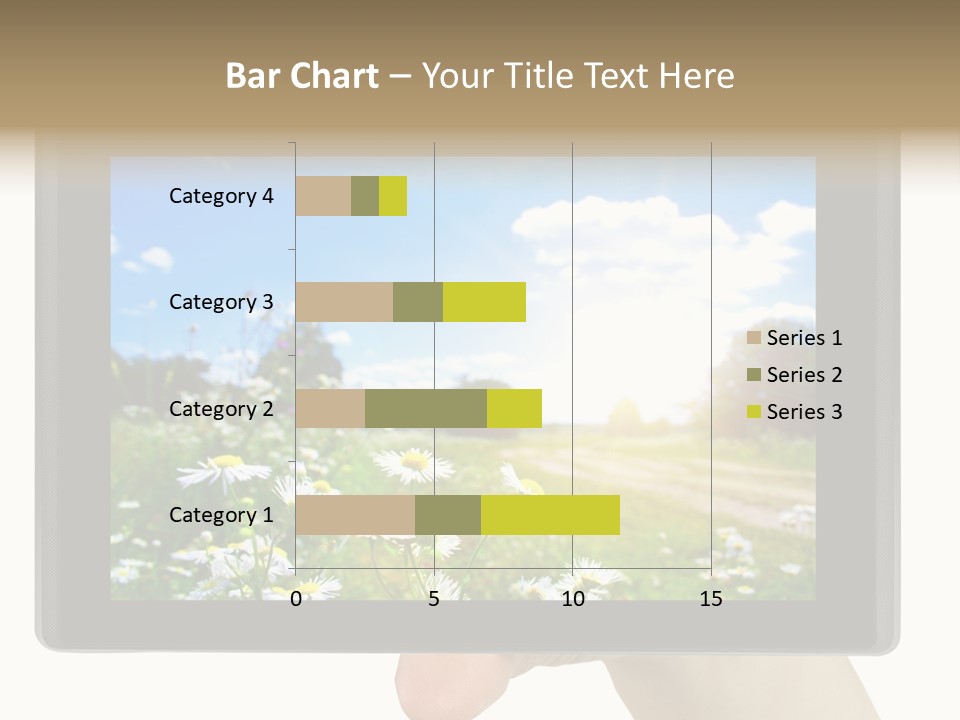 Bar Chart – Your Title Text Here

Category 4
Category 3
Category 2
Category 1

0
5
10
15

Series 1
Series 2
Series 3